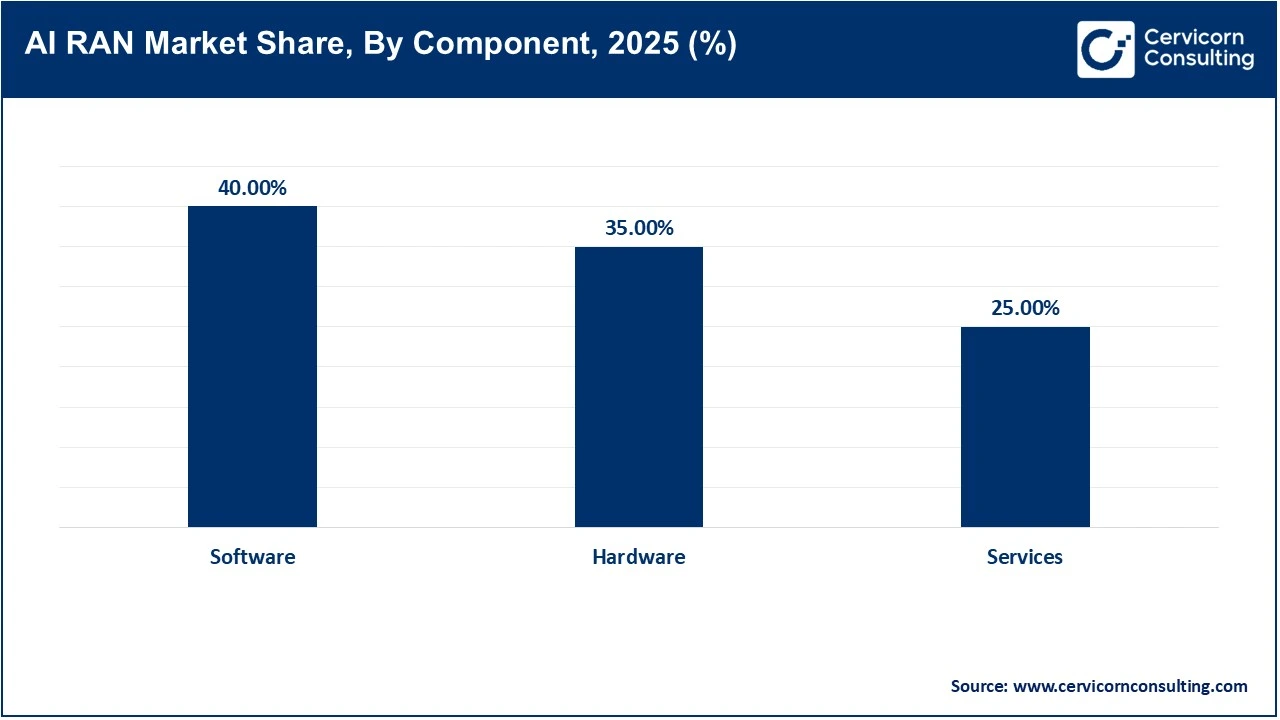 AI RAN Market Share, By Component, 2025 (%)

Cervicorn Consulting

40.00%

35.00%

25.00%

Software

Hardware

Services

Source: www.cervicornconsulting.com